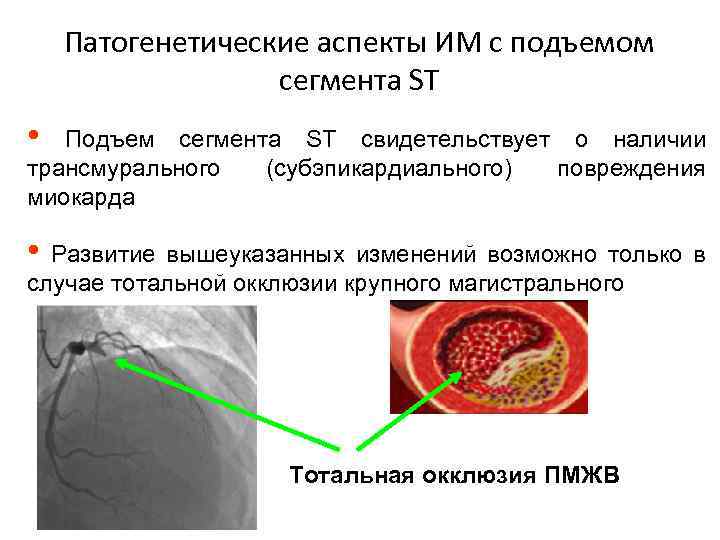 Патогенетические аспекты ИМ с подъемом сегмента ST

• Подъем сегмента ST свидетельствует о наличии трансмурального (субэпикардиального) повреждения миокарда

• Развитие вышеуказанных изменений возможно только в случае тотальной окклюзии крупного магистрального

Тотальная окклюзия ПМЖВ